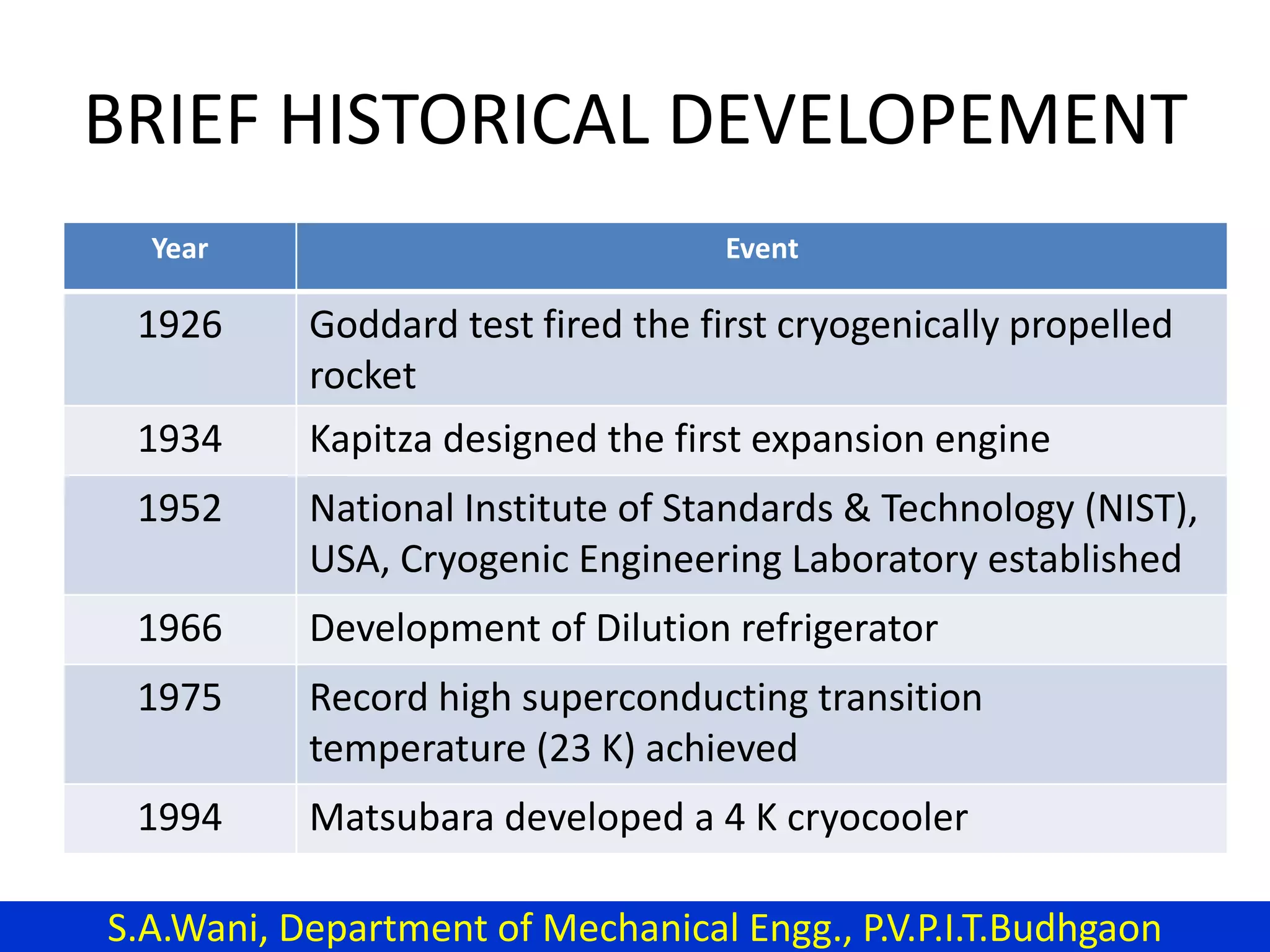 BRIEF HISTORICAL DEVELOPEMENT

| Year | Event |
|---|---|
| 1926 | Goddard test fired the first cryogenically propelled rocket |
| 1934 | Kapitza designed the first expansion engine |
| 1952 | National Institute of Standards & Technology (NIST), USA, Cryogenic Engineering Laboratory established |
| 1966 | Development of Dilution refrigerator |
| 1975 | Record high superconducting transition temperature (23 K) achieved |
| 1994 | Matsubara developed a 4 K cryocooler |

S.A.Wani, Department of Mechanical Engg., P.V.P.I.T.Budhgaon